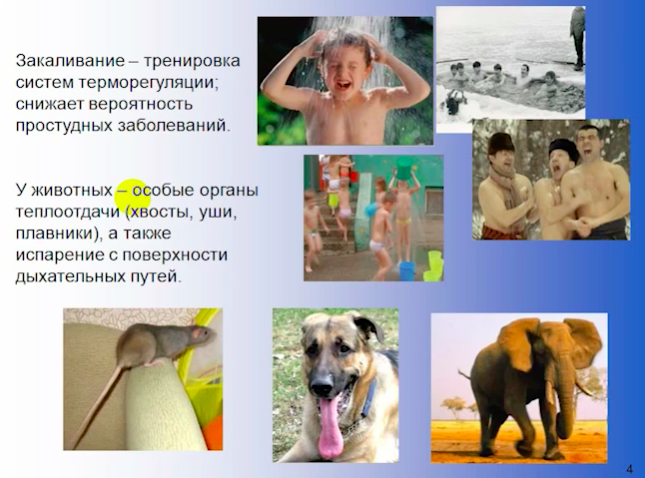 Закаливание – тренировка систем терморегуляции; снижает вероятность простудных заболеваний.

У животных – особые органы теплоотдачи (хвосты, уши, плавники), а также испарение с поверхности дыхательных путей.

4